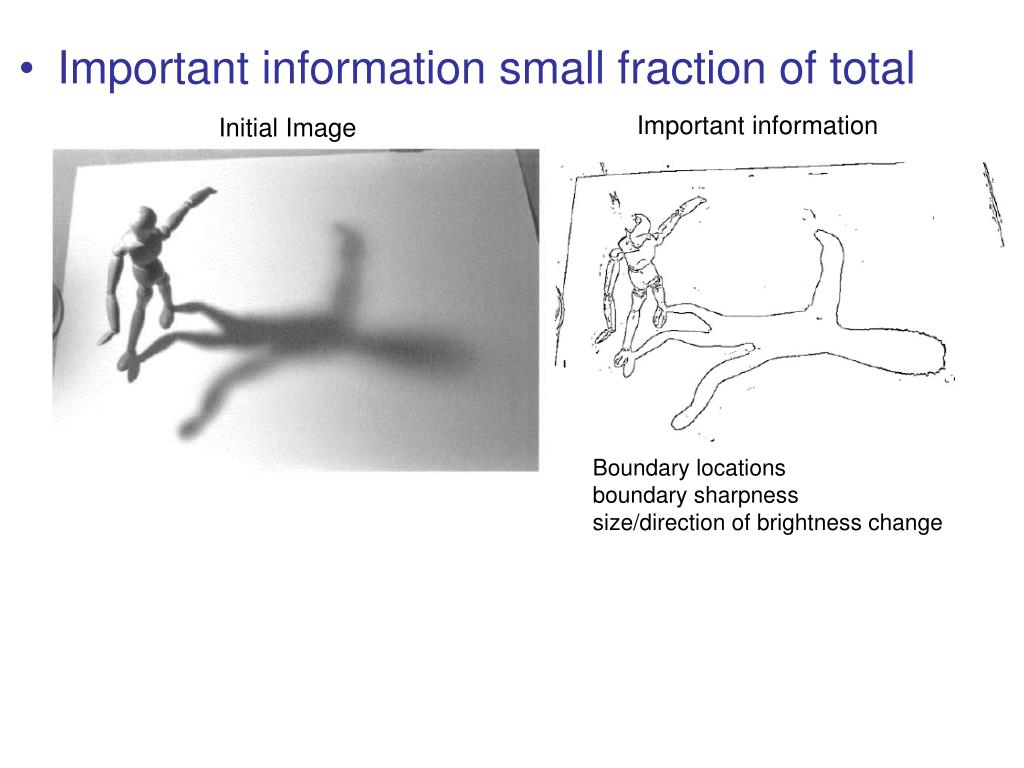 • Important information small fraction of total

Initial Image

Important information

Boundary locations
boundary sharpness
size/direction of brightness change